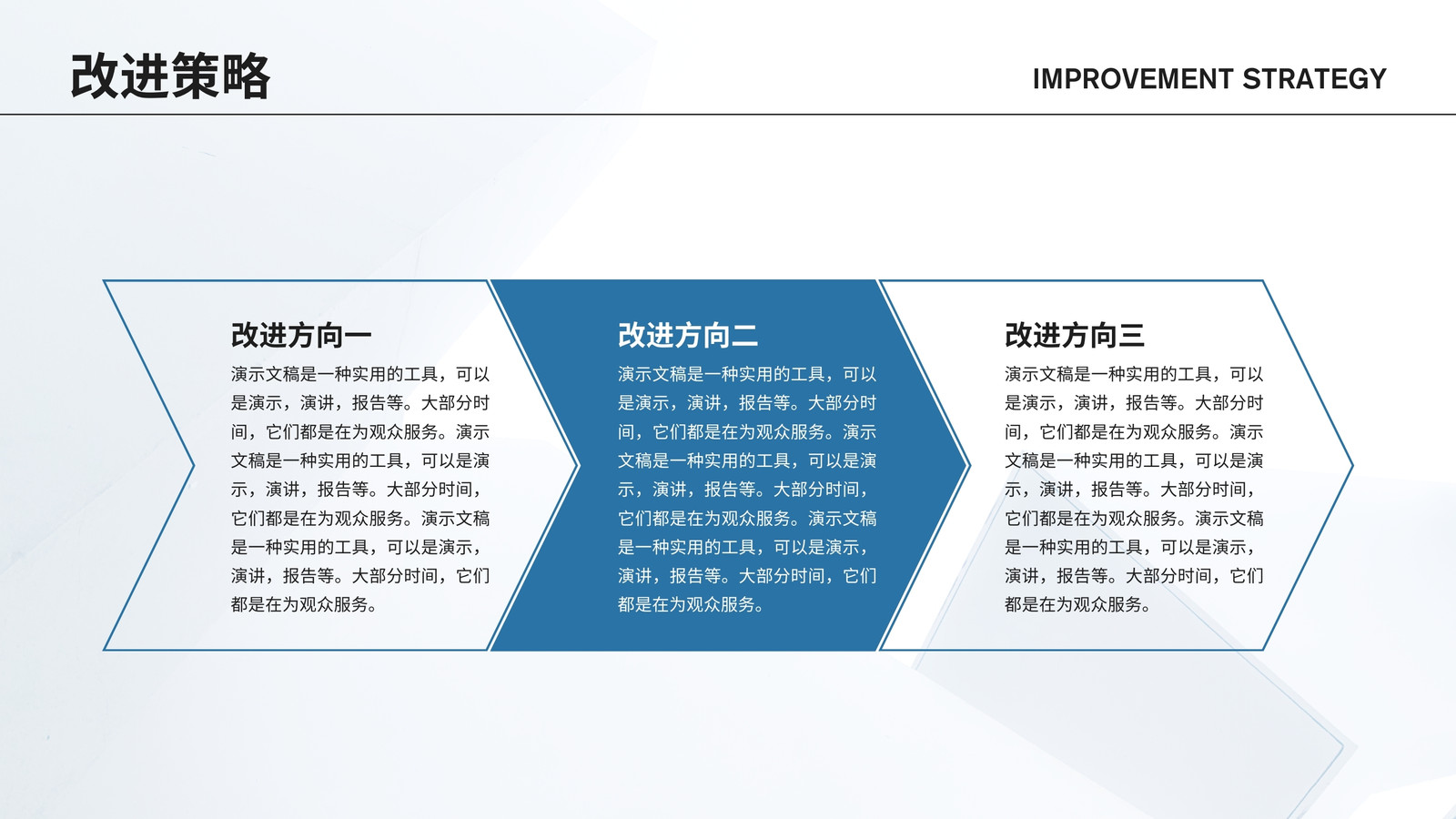 改进策略

IMPROVEMENT STRATEGY

改进方向一

演示文稿是一种实用的工具，可以是演示，演讲，报告等。大部分时间，它们都是在为观众服务。演示文稿是一种实用的工具，可以是演示，演讲，报告等。大部分时间，它们都是在为观众服务。演示文稿是一种实用的工具，可以是演示，演讲，报告等。大部分时间，它们都是在为观众服务。

改进方向二

演示文稿是一种实用的工具，可以是演示，演讲，报告等。大部分时间，它们都是在为观众服务。演示文稿是一种实用的工具，可以是演示，演讲，报告等。大部分时间，它们都是在为观众服务。演示文稿是一种实用的工具，可以是演示，演讲，报告等。大部分时间，它们都是在为观众服务。

改进方向三

演示文稿是一种实用的工具，可以是演示，演讲，报告等。大部分时间，它们都是在为观众服务。演示文稿是一种实用的工具，可以是演示，演讲，报告等。大部分时间，它们都是在为观众服务。演示文稿是一种实用的工具，可以是演示，演讲，报告等。大部分时间，它们都是在为观众服务。